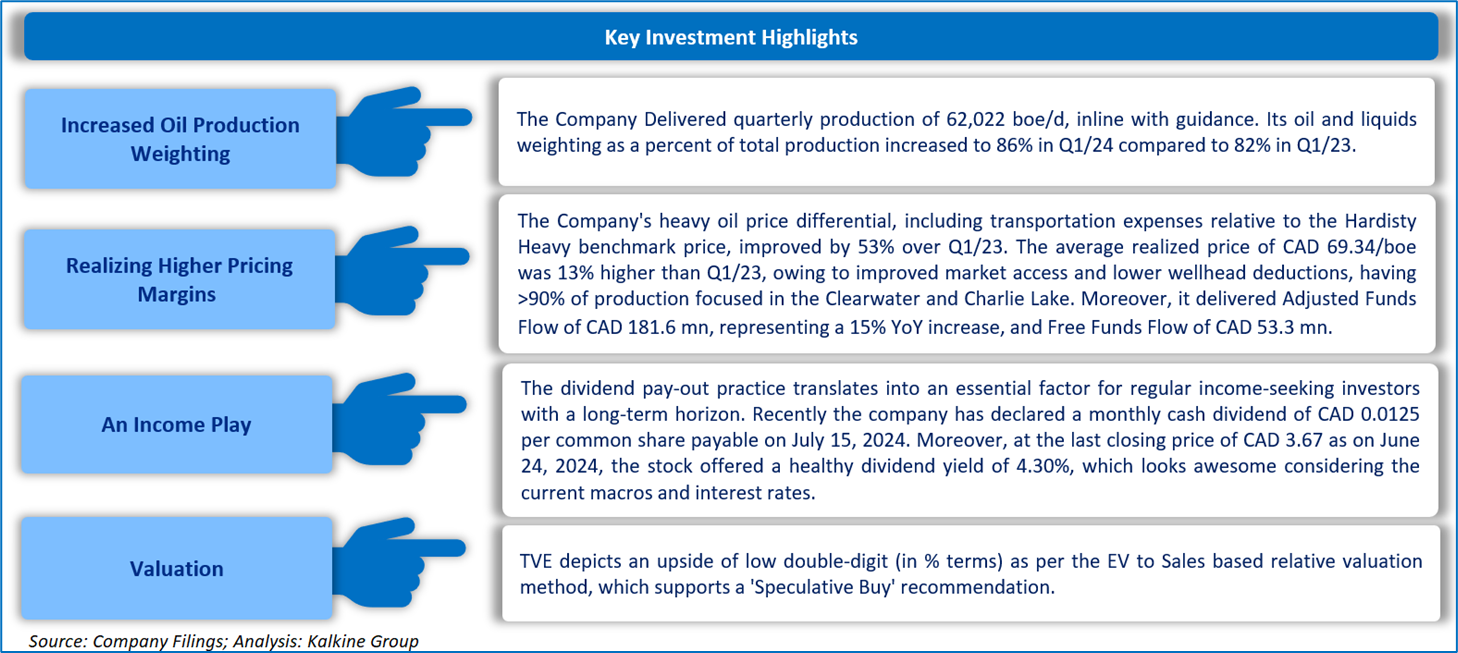 Key Investment Highlights

Increased Oil Production Weighting

The Company Delivered quarterly production of 62,022 boe/d, inline with guidance. Its oil and liquids weighting as a percent of total production increased to 86% in Q1/24 compared to 82% in Q1/23.

Realizing Higher Pricing Margins

The Company's heavy oil price differential, including transportation expenses relative to the Hardisty Heavy benchmark price, improved by 53% over Q1/23. The average realized price of CAD 69.34/boe was 13% higher than Q1/23, owing to improved market access and lower wellhead deductions, having >90% of production focused in the Clearwater and Charlie Lake. Moreover, it delivered Adjusted Funds Flow of CAD 181.6 mn, representing a 15% YoY increase, and Free Funds Flow of CAD 53.3 mn.

An Income Play

The dividend pay-out practice translates into an essential factor for regular income-seeking investors with a long-term horizon. Recently the company has declared a monthly cash dividend of CAD 0.0125 per common share payable on July 15, 2024. Moreover, at the last closing price of CAD 3.67 as on June 24, 2024, the stock offered a healthy dividend yield of 4.30%, which looks awesome considering the current macros and interest rates.

Valuation

TVE depicts an upside of low double-digit (in % terms) as per the EV to Sales based relative valuation method, which supports a 'Speculative Buy' recommendation.

Source: Company Filings; Analysis: Kalkine Group